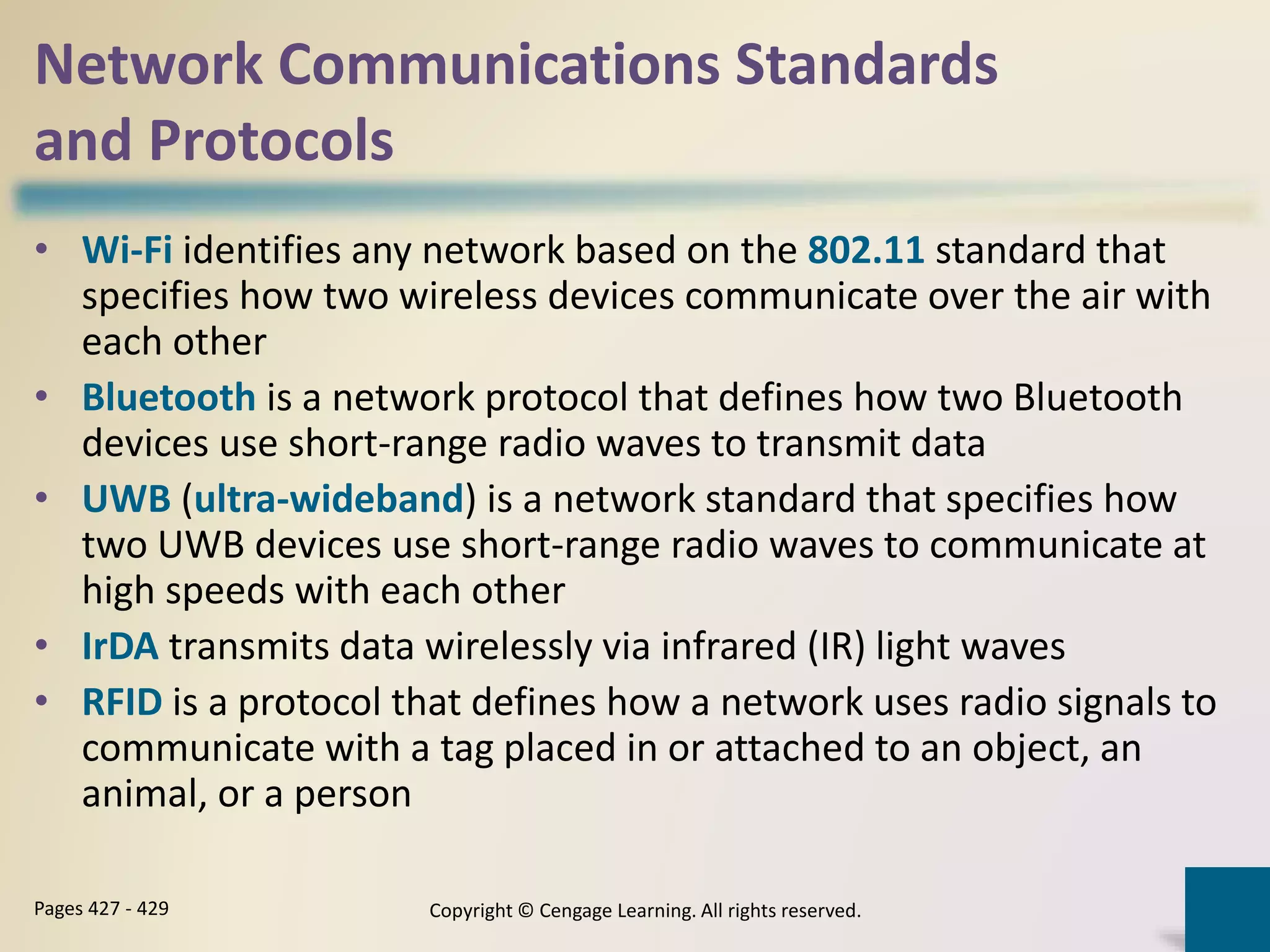 Network Communications Standards and Protocols

• Wi-Fi identifies any network based on the 802.11 standard that specifies how two wireless devices communicate over the air with each other
• Bluetooth is a network protocol that defines how two Bluetooth devices use short-range radio waves to transmit data
• UWB (ultra-wideband) is a network standard that specifies how two UWB devices use short-range radio waves to communicate at high speeds with each other
• IrDA transmits data wirelessly via infrared (IR) light waves
• RFID is a protocol that defines how a network uses radio signals to communicate with a tag placed in or attached to an object, an animal, or a person

Pages 427 - 429

Copyright © Cengage Learning. All rights reserved.